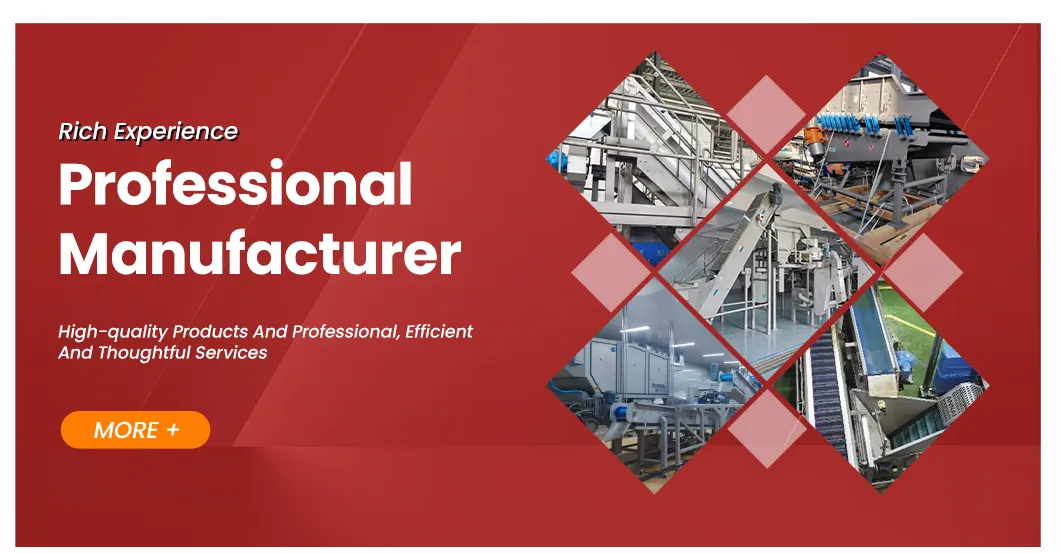 Rich Experience

Professional Manufacturer

High-quality Products And Professional, Efficient And Thoughtful Services

MORE +